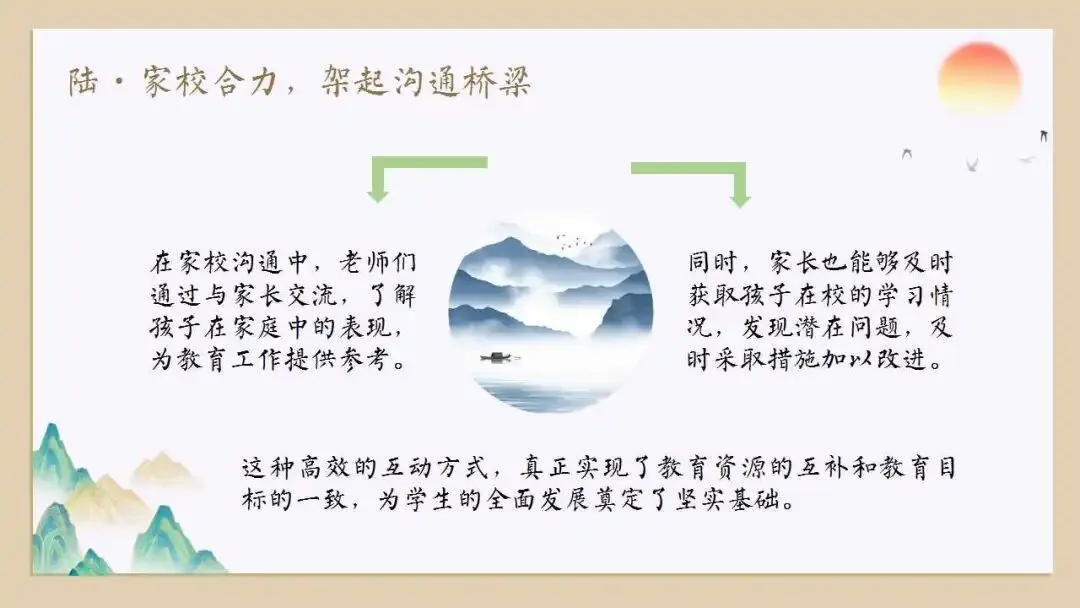 陆·家校合力，架起沟通桥梁

在家校沟通中，老师们通过与家长交流，了解孩子在家庭中的表现，为教育工作提供参考。

同时，家长也能够及时获取孩子在校的学习情况，发现潜在问题，及时采取措施加以改进。

这种高效的互动方式，真正实现了教育资源的互补和教育目标的一致，为学生的全面发展奠定了坚实基础。